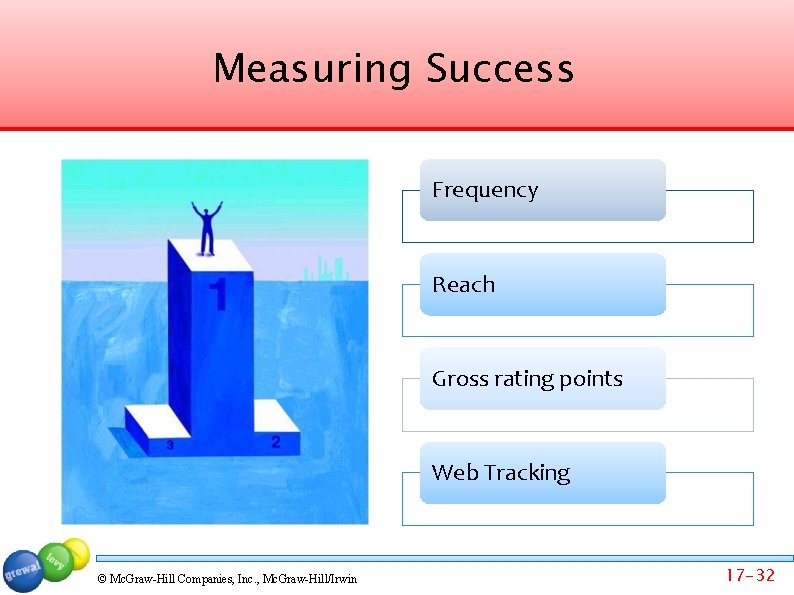 Measuring Success

1

3

2

Frequency

Reach

Gross rating points

Web Tracking

grewal

levy

© McGraw-Hill Companies, Inc., McGraw-Hill/Irwin

17-32